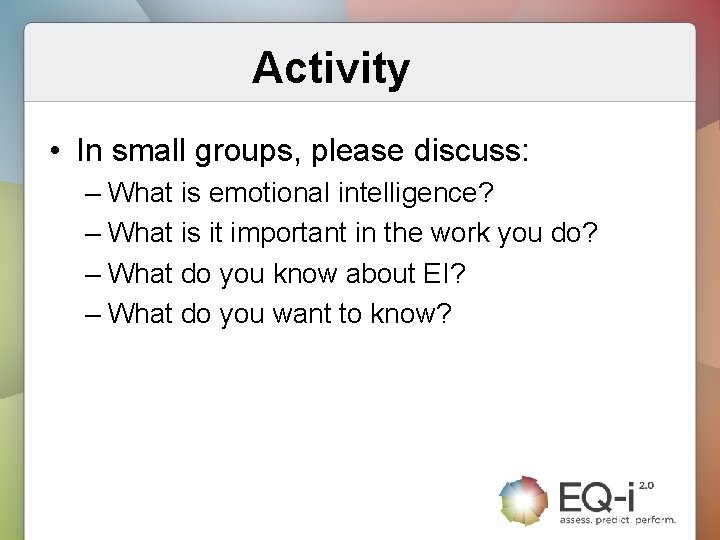 Activity

• In small groups, please discuss:
– What is emotional intelligence?
– What is it important in the work you do?
– What do you know about EI?
– What do you want to know?

EQ-i 2.0
assess. predict. perform.